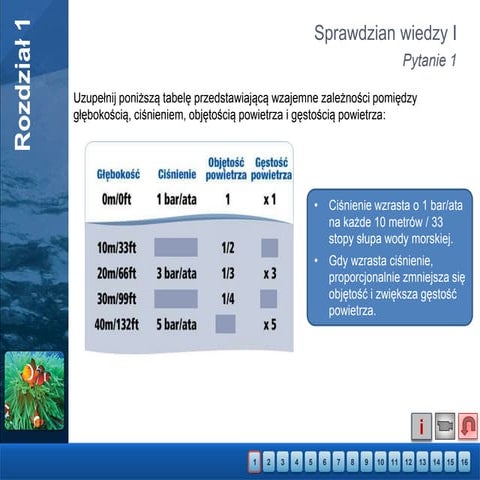 Rozdział 1

Sprawdzian wiedzy I

Pytanie 1

Uzupełnij poniższą tabelę przedstawiającą wzajemne zależności pomiędzy głębokością, ciśnieniem, objętością powietrza i gęstością powietrza:

| Głębokość | Ciśnienie | Objętość powietrza | Gęstość powietrza |
|---|---|---|---|
| 0m/0ft | 1 bar/ata | 1 | x 1 |
| 10m/33ft | | 1/2 | |
| 20m/66ft | 3 bar/ata | 1/3 | x 3 |
| 30m/99ft | | 1/4 | |
| 40m/132ft | 5 bar/ata | | x 5 |

• Ciśnienie wzrasta o 1 bar/ata na każde 10 metrów / 33 stopy słupa wody morskiej.

• Gdy wzrasta ciśnienie, proporcjonalnie zmniejsza się objętość i zwiększa gęstość powietrza.

i

1 2 3 4 5 6 7 8 9 10 11 12 13 14 15 16